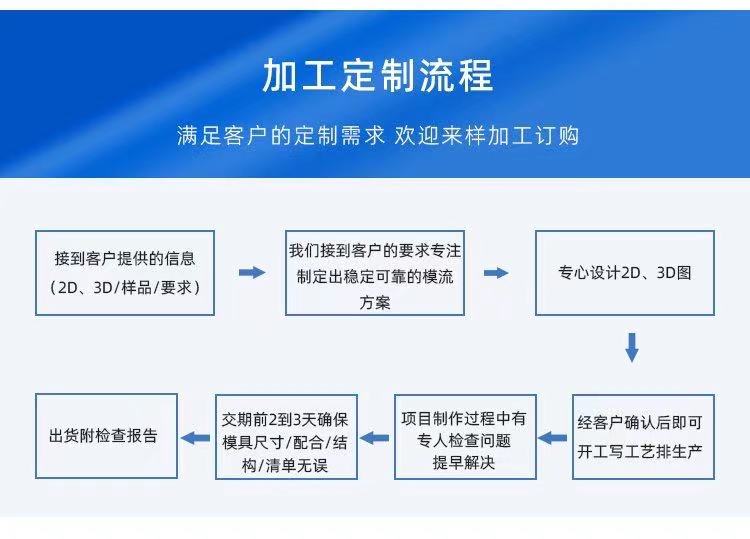 加工定制流程

满足客户的定制需求 欢迎来样加工订购

接到客户提供的信息（2D、3D/样品/要求）

我们接到客户的要求专注制定出稳定可靠的模流方案

专心设计2D、3D图

经客户确认后即可开工写工艺排生产

项目制作过程中有专人检查问题提早解决

交期前2到3天确保模具尺寸/配合/结构/清单无误

出货附检查报告